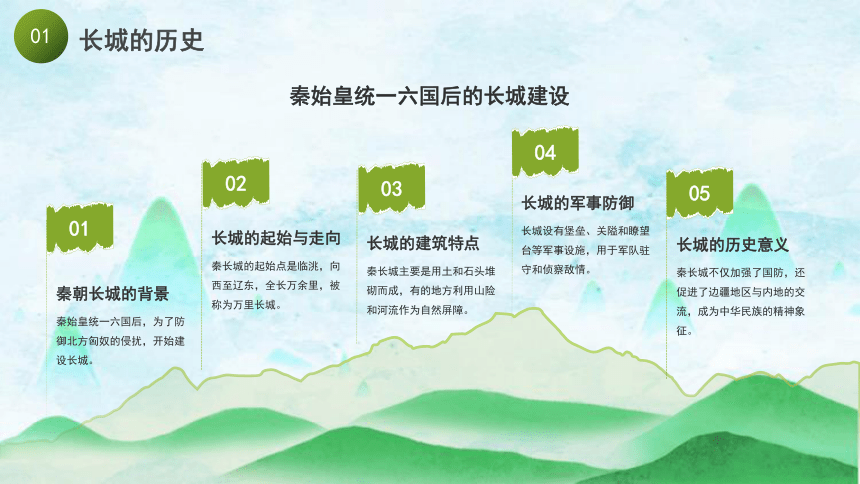 01 长城的历史

秦始皇统一六国后的长城建设

01

秦朝长城的背景

秦始皇统一六国后，为了防御北方匈奴的侵扰，开始建设长城。

02

长城的起始与走向

秦长城的起始点是临洮，向西至辽东，全长万余里，被称为万里长城。

03

长城的建筑特点

秦长城主要是用土和石头堆砌而成，有的地方利用山险和河流作为自然屏障。

04

长城的军事防御

长城设有堡垒、关隘和瞭望台等军事设施，用于军队驻守和侦察敌情。

05

长城的历史意义

秦长城不仅加强了国防，还促进了边疆地区与内地的交流，成为中华民族的精神象征。